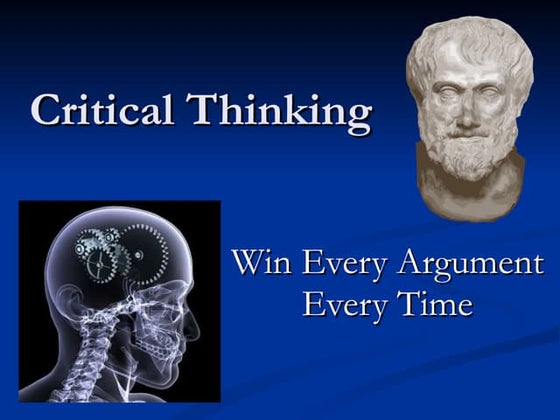 Critical Thinking

Win Every Argument
Every Time